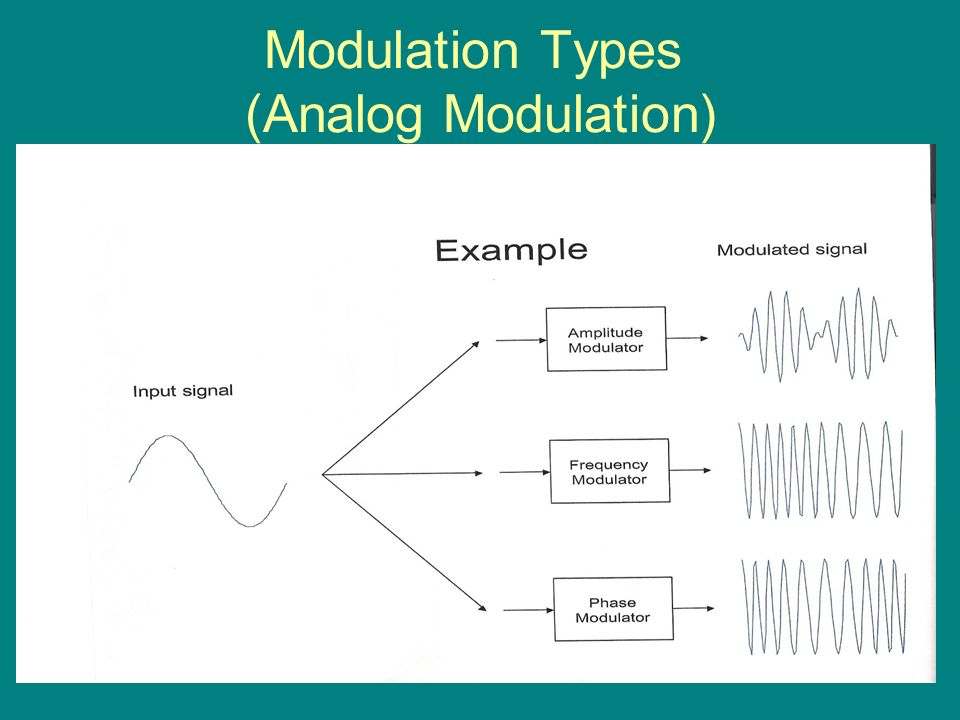 Modulation Types
(Analog Modulation)

Example

Modulated signal

Input signal

Amplitude Modulator

Frequency Modulator

Phase Modulator